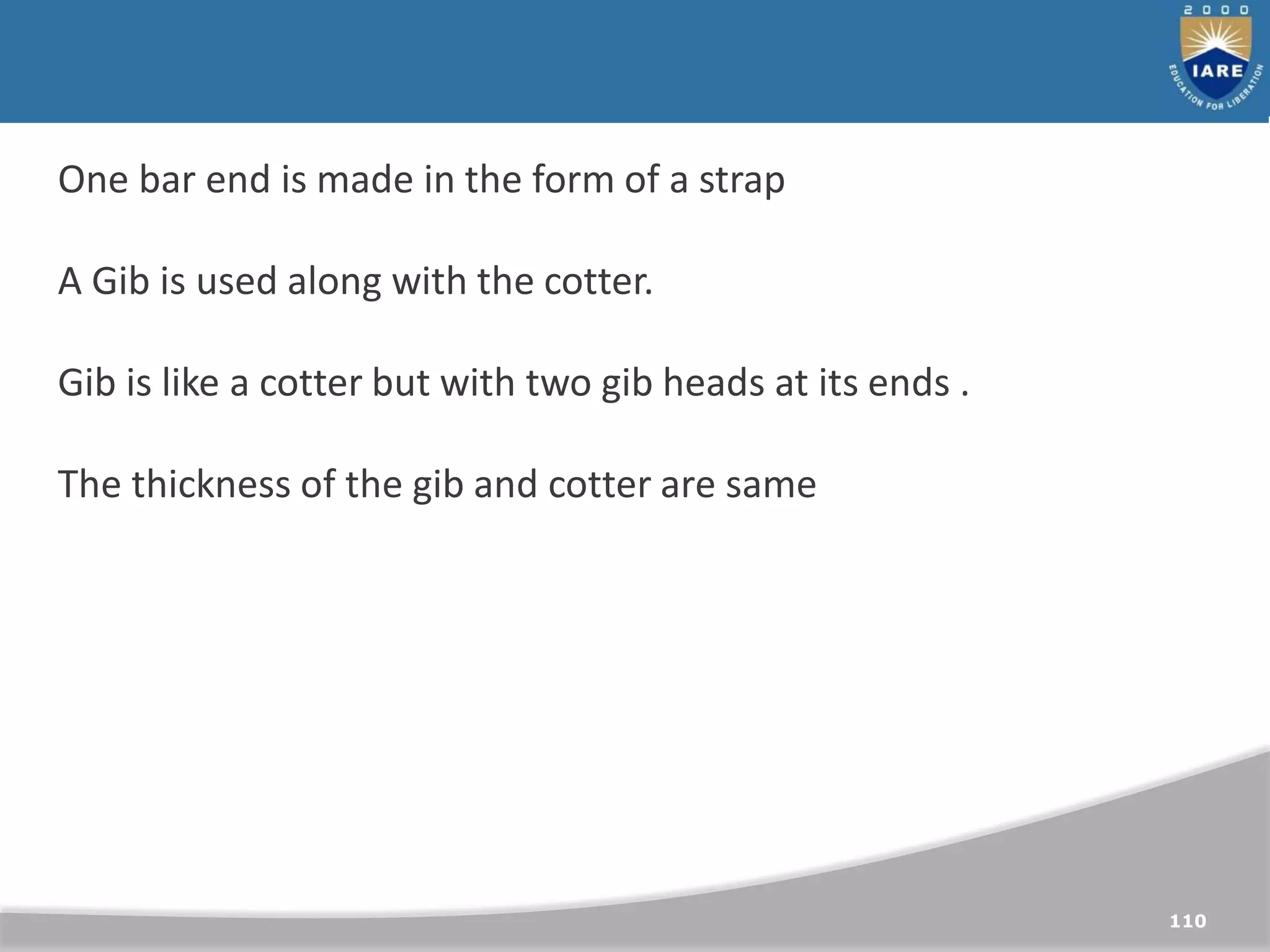 2000
IARE
EDUCATION FOR LIBERATION

One bar end is made in the form of a strap

A Gib is used along with the cotter.

Gib is like a cotter but with two gib heads at its ends .

The thickness of the gib and cotter are same

110